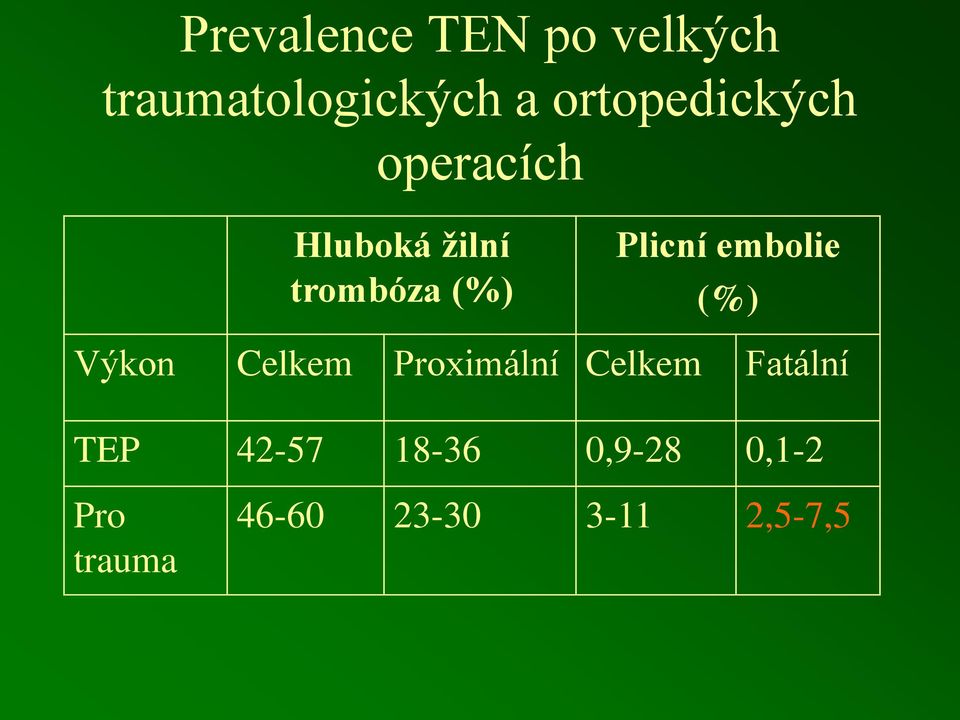 Prevalence TEN po velkých traumatologických a ortopedických operacích

| | Hluboká žilní trombóza (%) | | Plicní embolie (%) | |
|---|---|---|---|---|
| Výkon | Celkem | Proximální | Celkem | Fatální |
| TEP | 42-57 | 18-36 | 0,9-28 | 0,1-2 |
| Pro trauma | 46-60 | 23-30 | 3-11 | 2,5-7,5 |